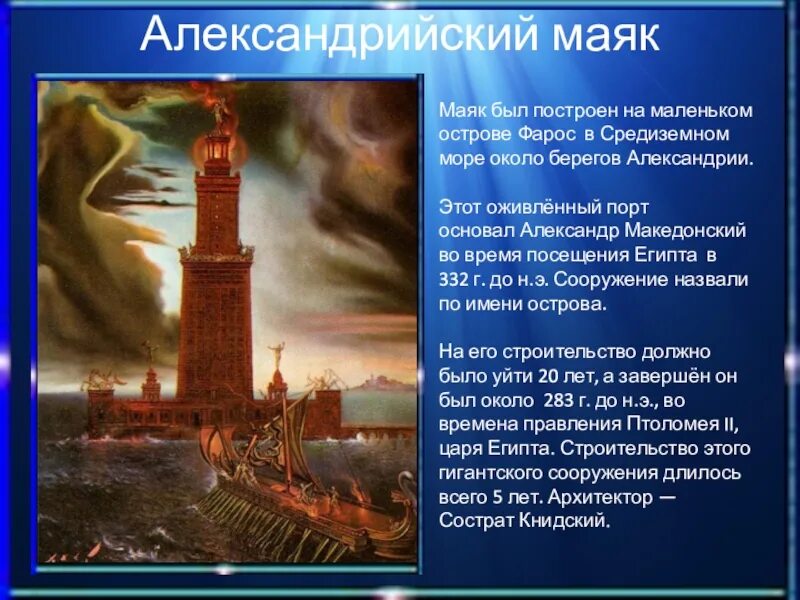 Александрийский маяк

Маяк был построен на маленьком острове Фарос в Средиземном море около берегов Александрии.

Этот оживлённый порт основал Александр Македонский во время посещения Египта в 332 г. до н.э. Сооружение назвали по имени острова.

На его строительство должно было уйти 20 лет, а завершён он был около 283 г. до н.э., во времена правления Птоломея II, царя Египта. Строительство этого гигантского сооружения длилось всего 5 лет. Архитектор — Сострат Книдский.